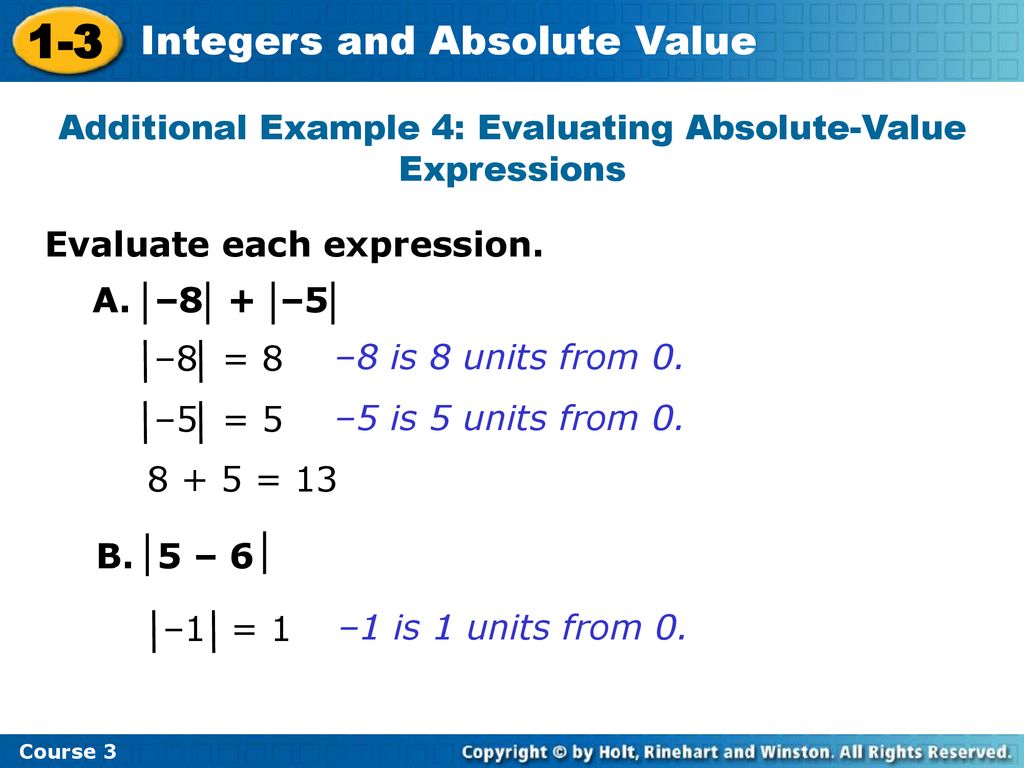 1-3 Integers and Absolute Value

Additional Example 4: Evaluating Absolute-Value Expressions

Evaluate each expression.

A. $|-8| + |-5|$

$|-8| = 8$ –8 is 8 units from 0.

$|-5| = 5$ –5 is 5 units from 0.

$8 + 5 = 13$

B. $|5 - 6|$

$|-1| = 1$ –1 is 1 units from 0.

Course 3

Copyright © by Holt, Rinehart and Winston. All Rights Reserved.